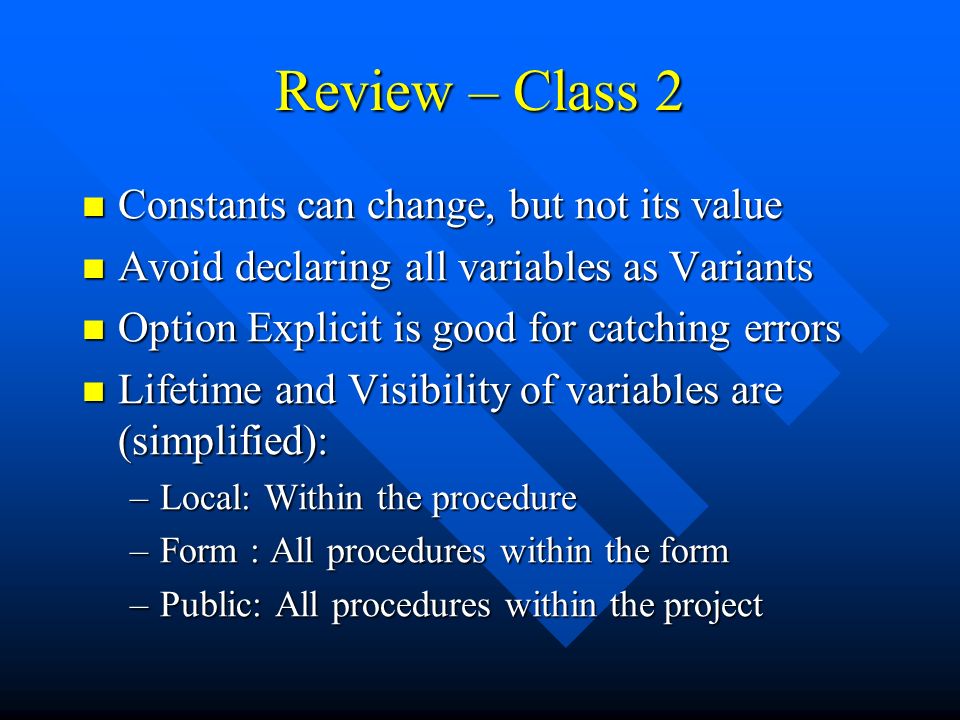 Review – Class 2

Constants can change, but not its value

Avoid declaring all variables as Variants

Option Explicit is good for catching errors

Lifetime and Visibility of variables are (simplified):

– Local: Within the procedure

– Form : All procedures within the form

– Public: All procedures within the project